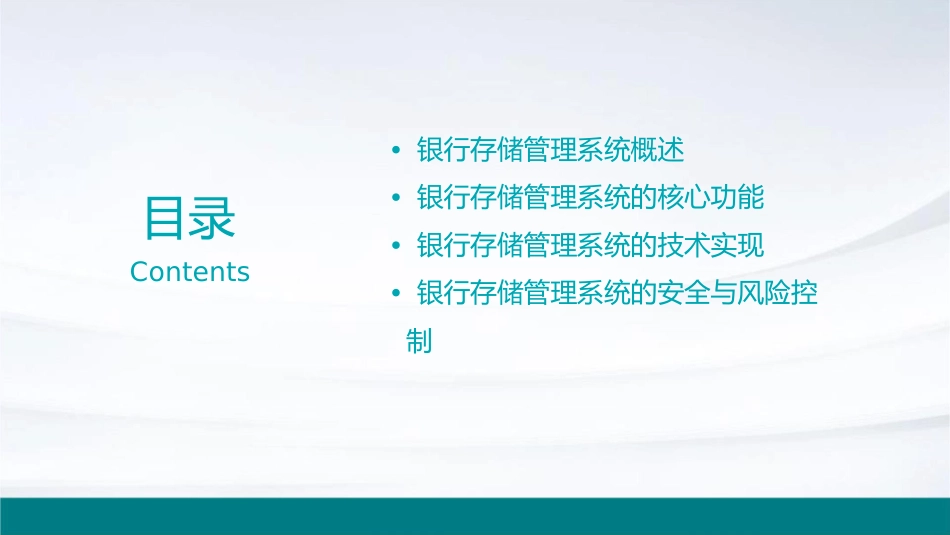 目录
Contents

• 银行存储管理系统概述
• 银行存储管理系统的核心功能
• 银行存储管理系统的技术实现
• 银行存储管理系统的安全与风险控制